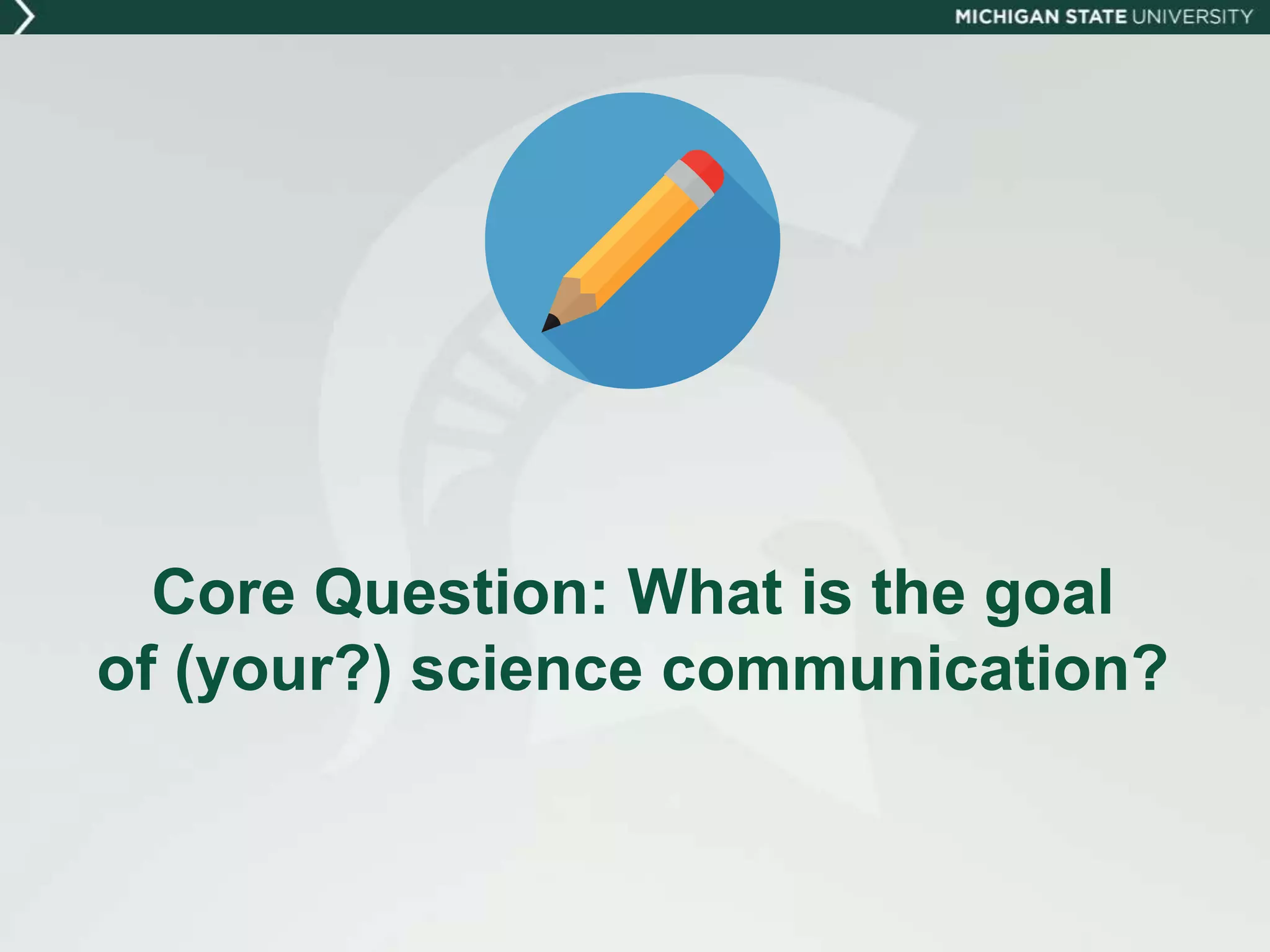 MICHIGAN STATE UNIVERSITY

Core Question: What is the goal of (your?) science communication?